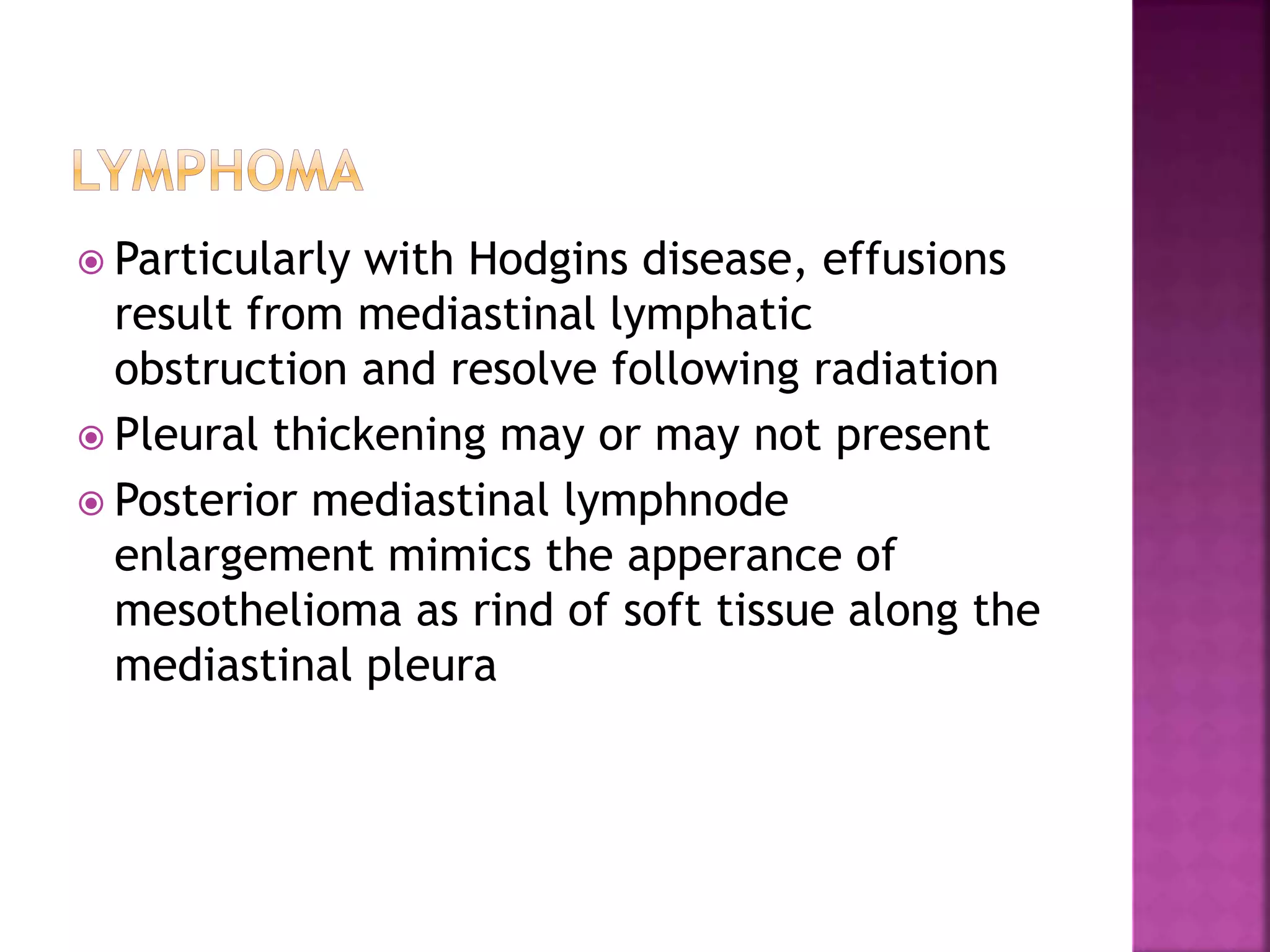 LYMPHOMA

Particularly with Hodgins disease, effusions result from mediastinal lymphatic obstruction and resolve following radiation

Pleural thickening may or may not present

Posterior mediastinal lymphnode enlargement mimics the apperance of mesothelioma as rind of soft tissue along the mediastinal pleura